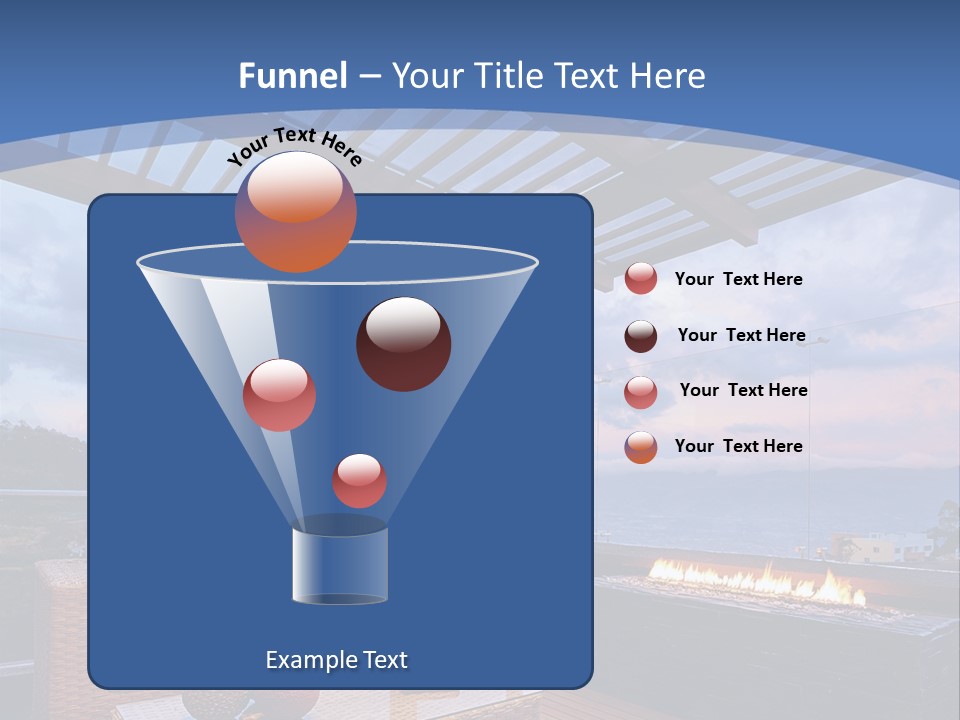 Funnel – Your Title Text Here

Your Text Here

Your Text Here

Your Text Here

Your Text Here

Your Text Here

Example Text